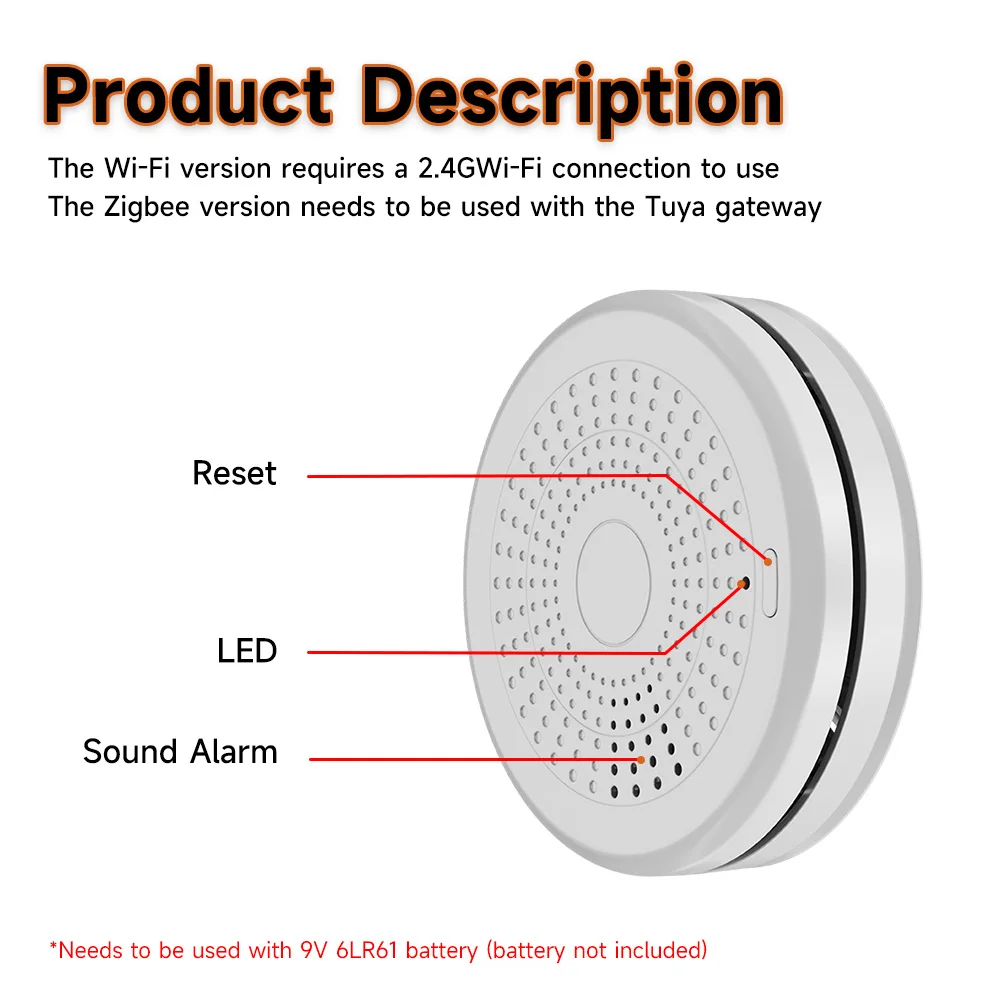 Product Description

The Wi-Fi version requires a 2.4GWi-Fi connection to use
The Zigbee version needs to be used with the Tuya gateway

Reset

LED

Sound Alarm

*Needs to be used with 9V 6LR61 battery (battery not included)